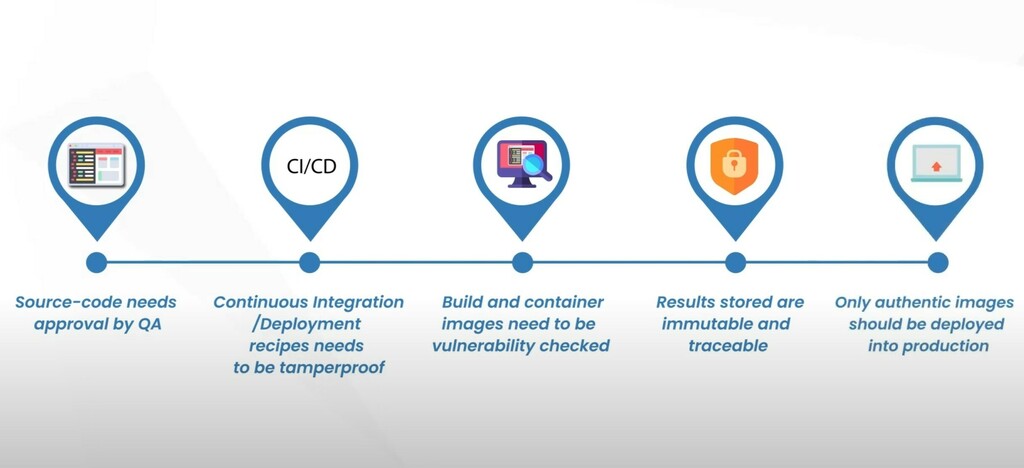 CI/CD

Source-code needs approval by QA

Continuous Integration /Deployment recipes needs to be tamperproof

Build and container images need to be vulnerability checked

Results stored are immutable and traceable

Only authentic images should be deployed into production